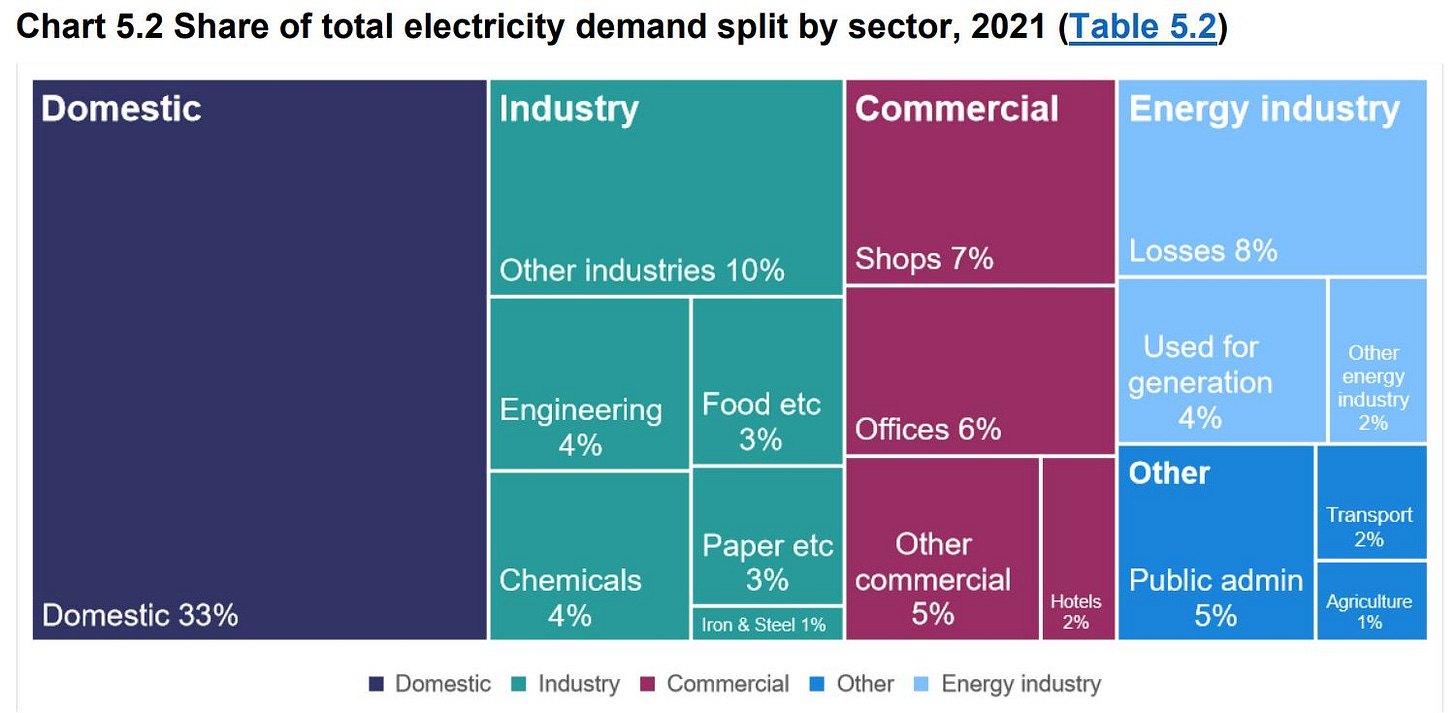 Chart 5.2 Share of total electricity demand split by sector, 2021 (Table 5.2)

Domestic

Domestic 33%

Industry

Other industries 10%

Engineering 4%

Food etc 3%

Chemicals 4%

Paper etc 3%

Iron & Steel 1%

Commercial

Shops 7%

Offices 6%

Other commercial 5%

Hotels 2%

Energy industry

Losses 8%

Used for generation 4%

Other energy industry 2%

Other

Public admin 5%

Transport 2%

Agriculture 1%

Domestic Industry Commercial Other Energy industry